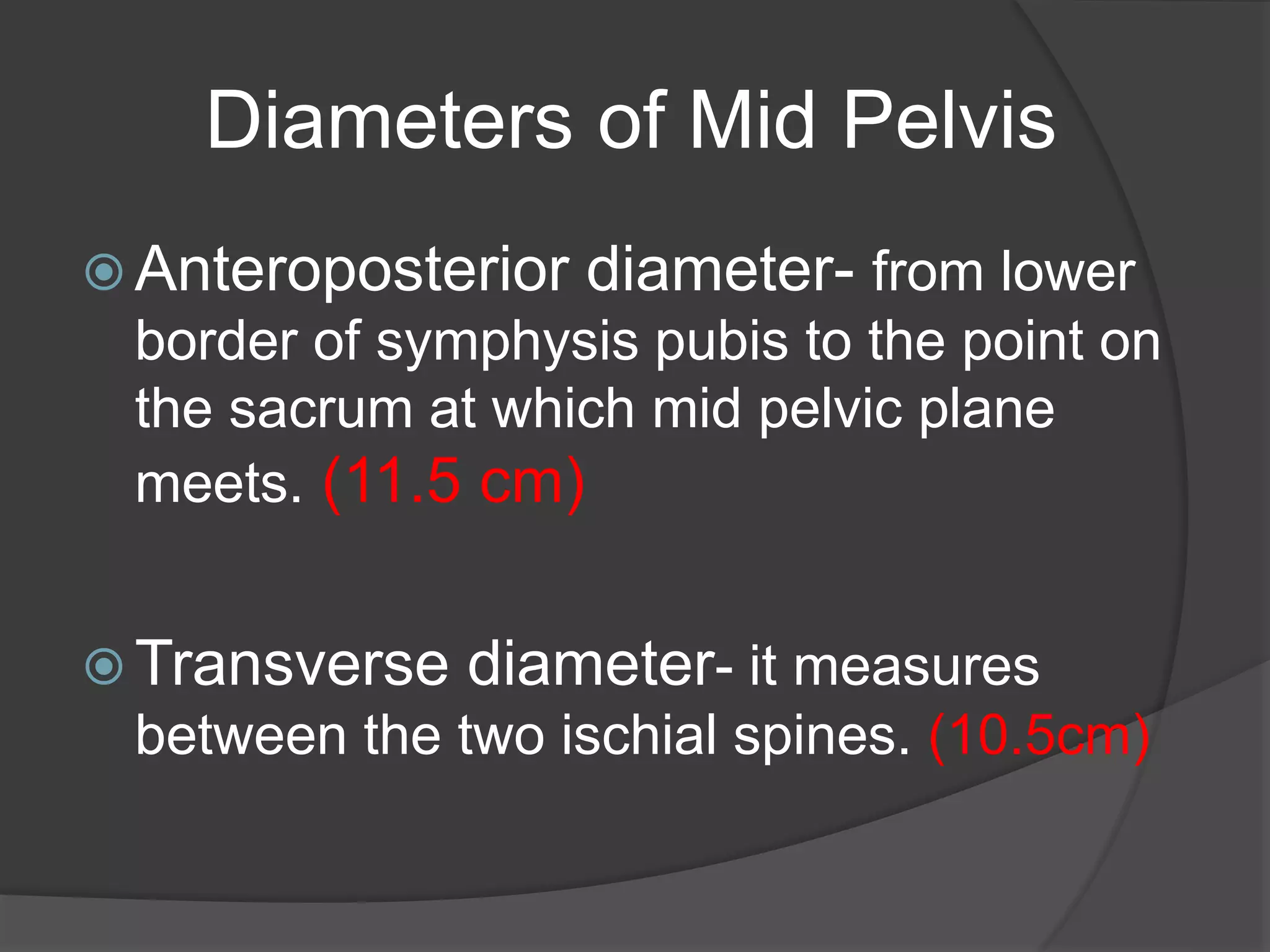 Diameters of Mid Pelvis

Anteroposterior diameter- from lower border of symphysis pubis to the point on the sacrum at which mid pelvic plane meets. (11.5 cm)

Transverse diameter- it measures between the two ischial spines. (10.5cm)